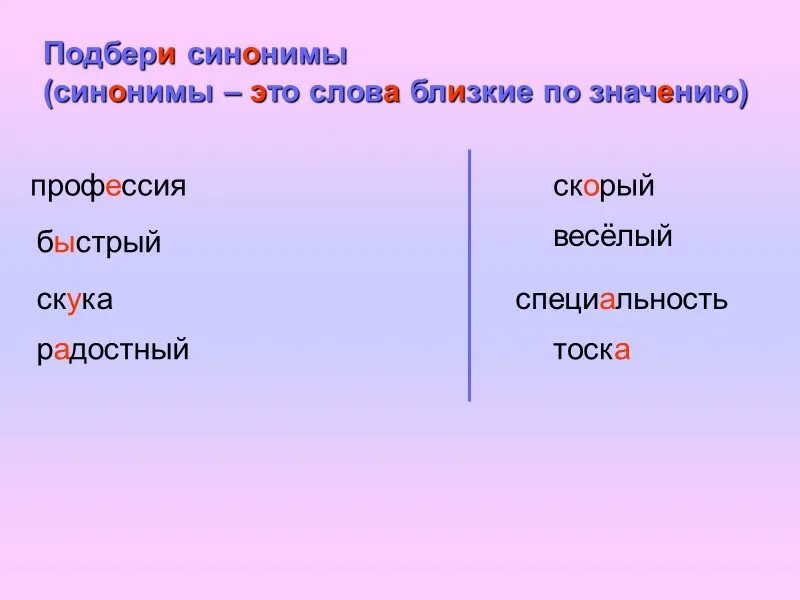 Подбери синонимы
(синонимы – это слова близкие по значению)

профессия
быстрый
скука
радостный

скорый
весёлый
специальность
тоска